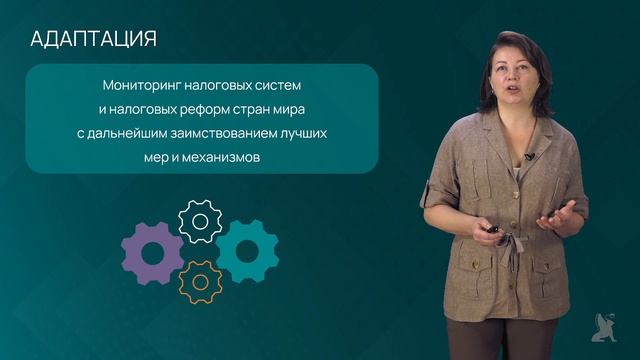 АДАПТАЦИЯ

Мониторинг налоговых систем и налоговых реформ стран мира с дальнейшим заимствованием лучших мер и механизмов